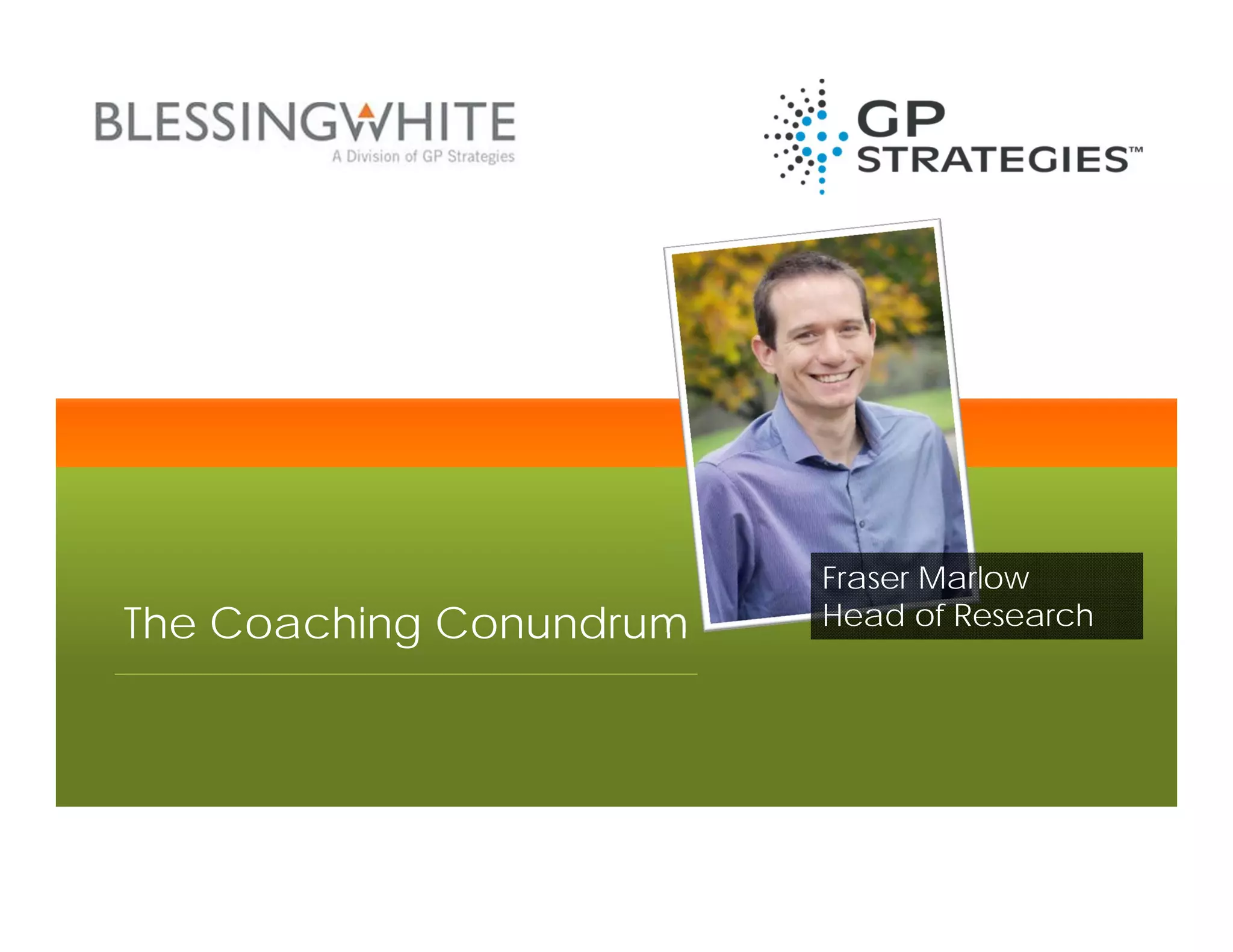 BLESSINGWHITE
A Division of GP Strategies

GP
STRATEGIES™

The Coaching Conundrum

Fraser Marlow
Head of Research